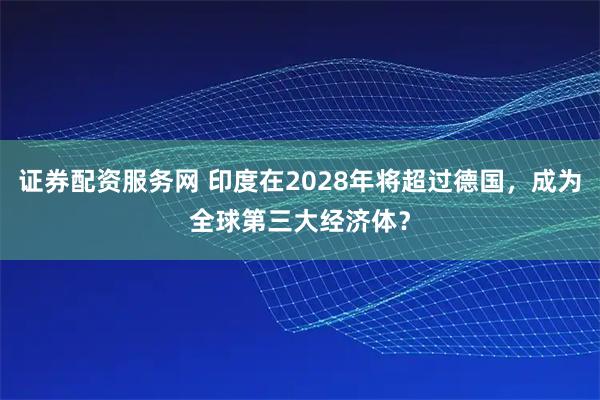 证券配资服务网 印度在2028年将超过德国，成为全球第三大经济体？